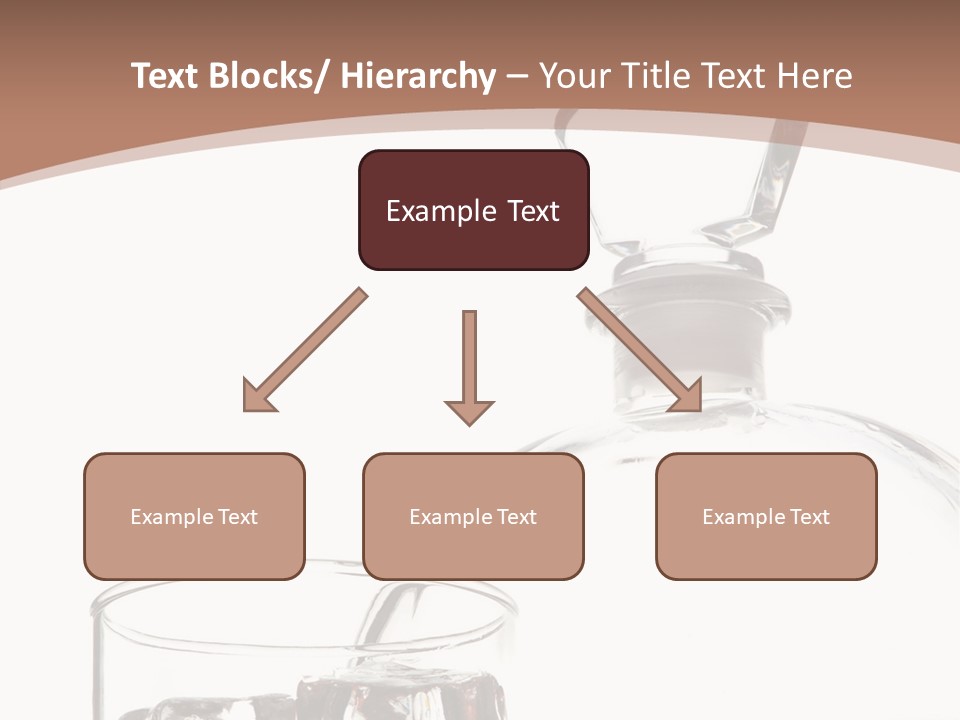 Text Blocks/ Hierarchy – Your Title Text Here

Example Text

Example Text

Example Text

Example Text